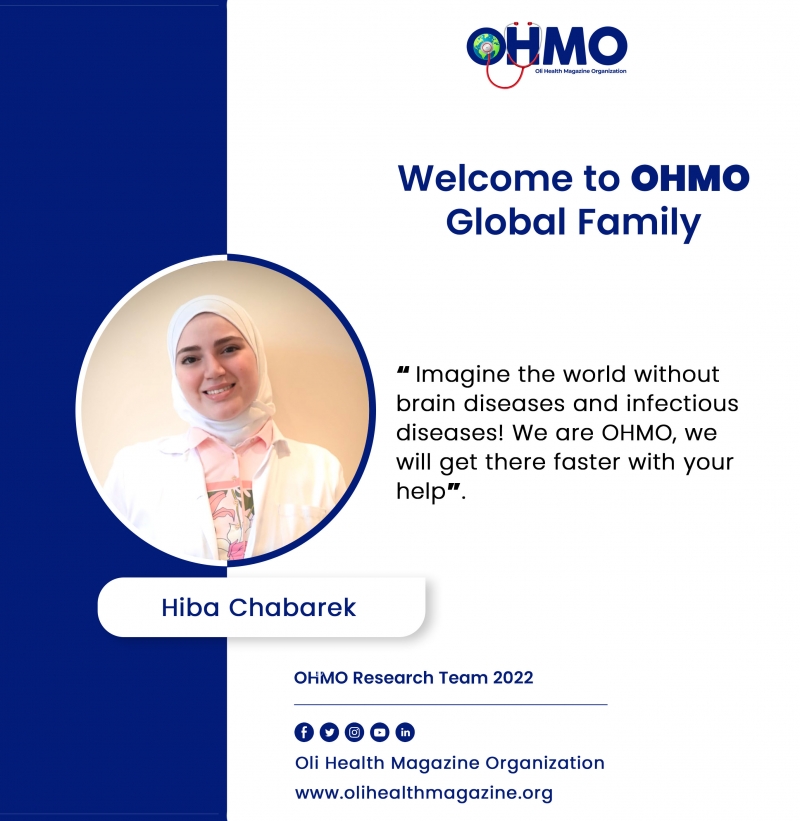 OHMO
Oli Health Magazine Organization

Welcome to OHMO Global Family

" Imagine the world without brain diseases and infectious diseases! We are OHMO, we will get there faster with your help".

Hiba Chabarek

OHMO Research Team 2022

Oli Health Magazine Organization
www.olihealthmagazine.org